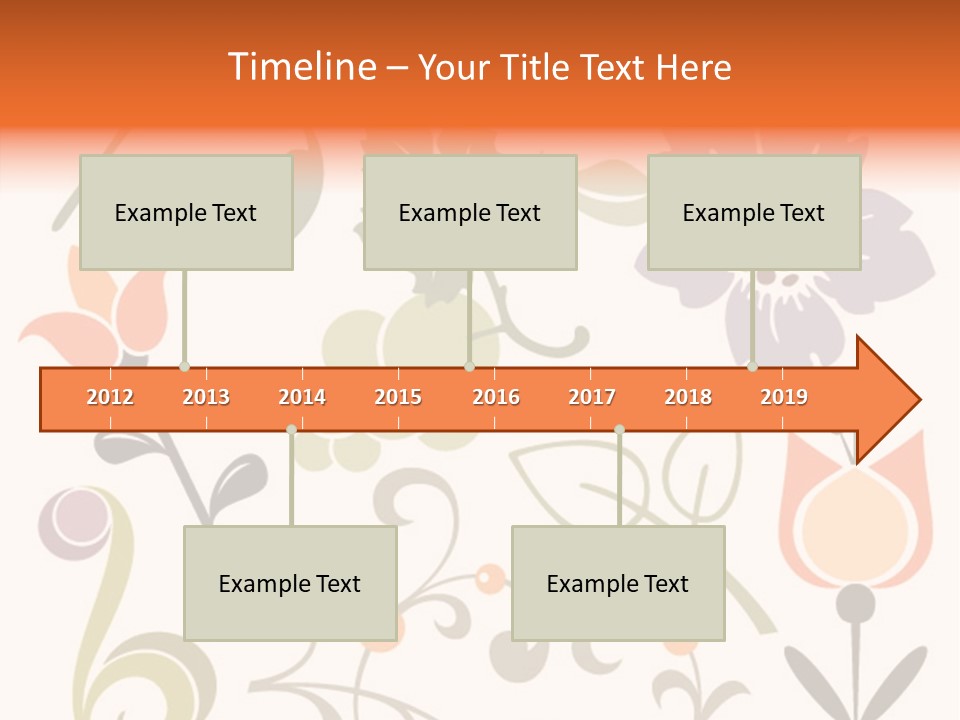 Timeline – Your Title Text Here

Example Text

Example Text

Example Text

2012 2013 2014 2015 2016 2017 2018 2019

Example Text

Example Text